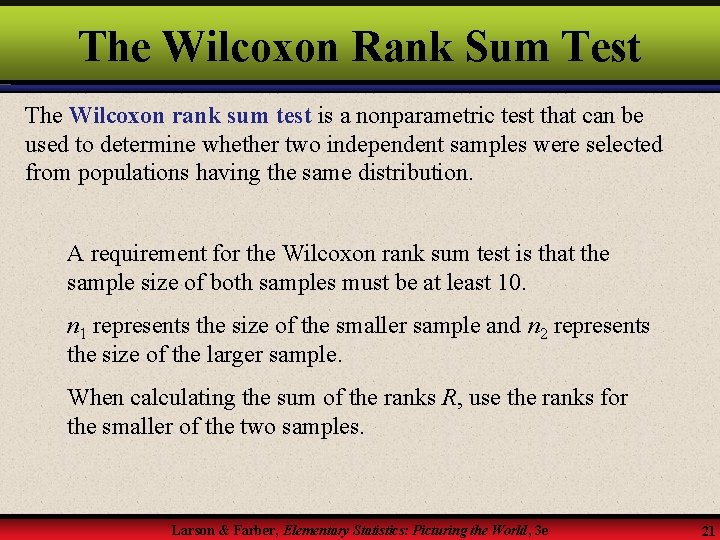 The Wilcoxon Rank Sum Test

The Wilcoxon rank sum test is a nonparametric test that can be used to determine whether two independent samples were selected from populations having the same distribution.

A requirement for the Wilcoxon rank sum test is that the sample size of both samples must be at least 10.

$n_1$ represents the size of the smaller sample and $n_2$ represents the size of the larger sample.

When calculating the sum of the ranks $R$, use the ranks for the smaller of the two samples.

Larson & Farber, Elementary Statistics: Picturing the World, 3e

21